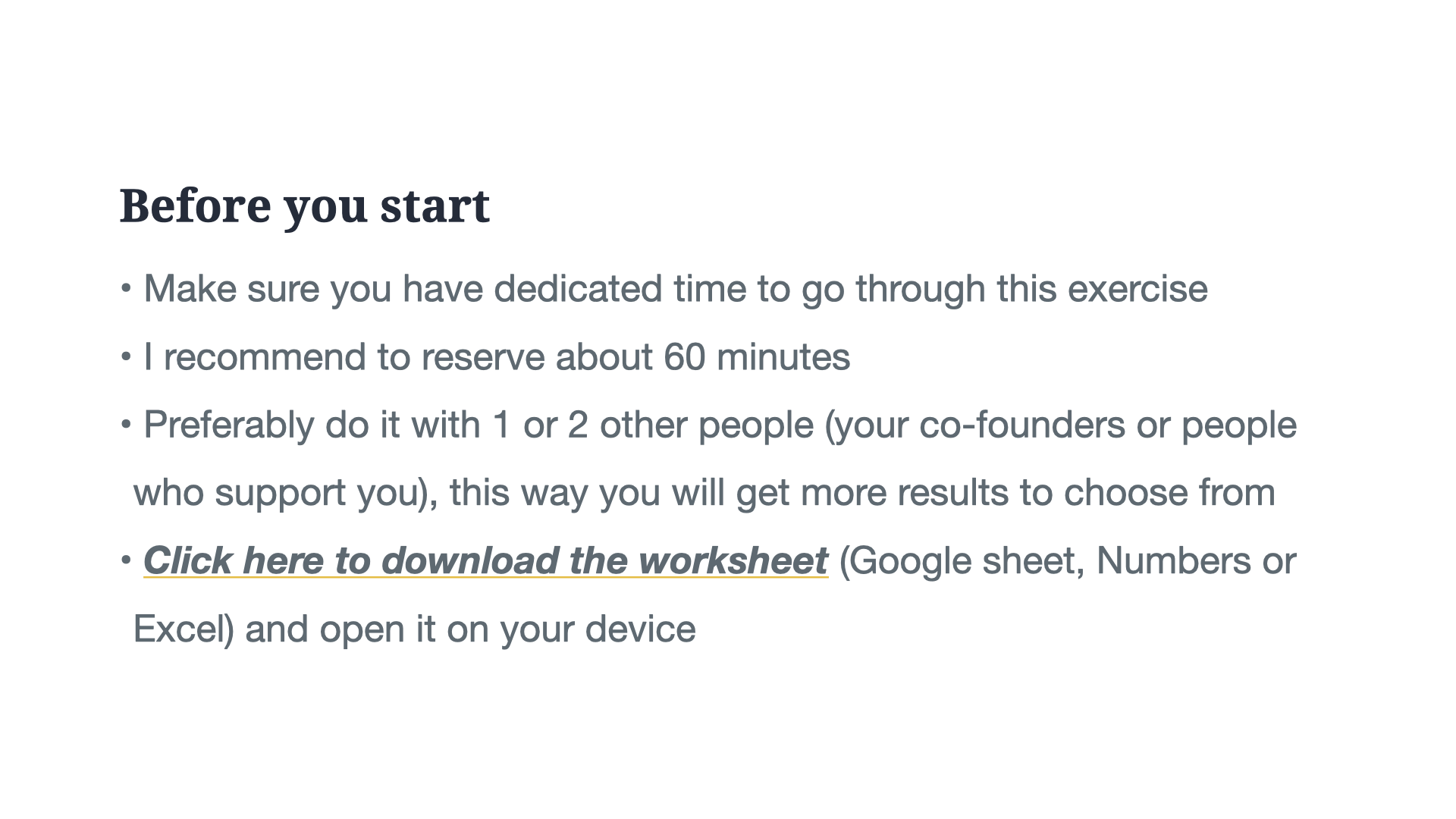 Before you start

• Make sure you have dedicated time to go through this exercise

• I recommend to reserve about 60 minutes

• Preferably do it with 1 or 2 other people (your co-founders or people who support you), this way you will get more results to choose from

• Click here to download the worksheet (Google sheet, Numbers or Excel) and open it on your device